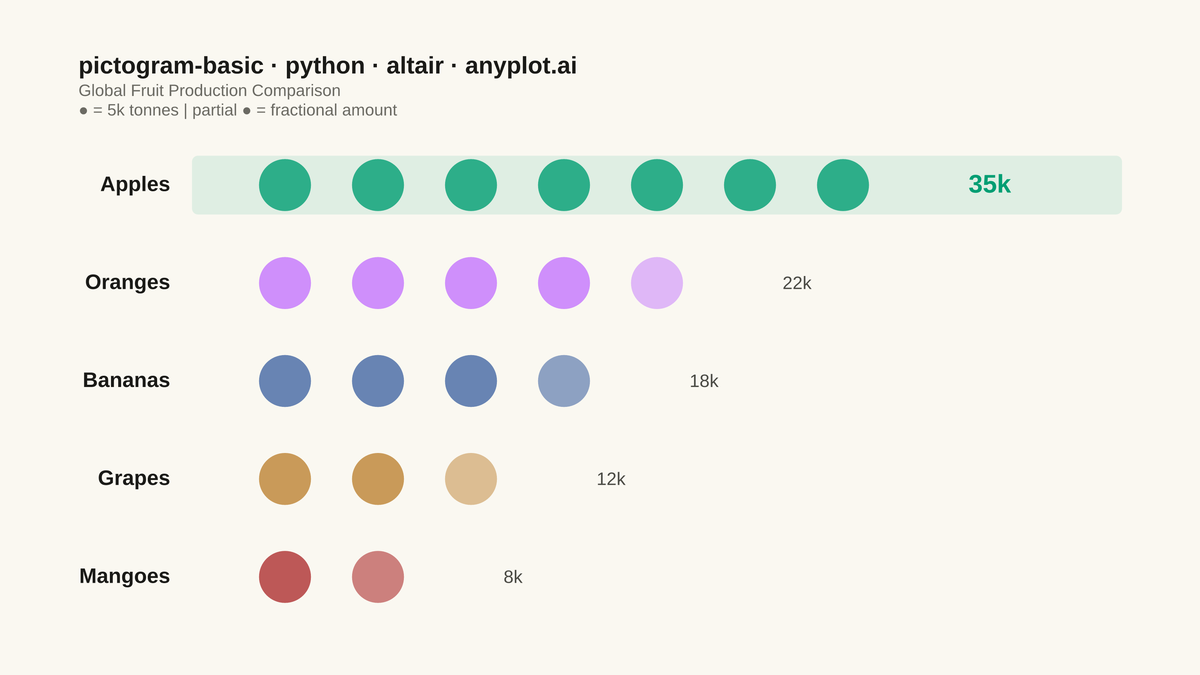 pictogram-basic · python · altair · anyplot.ai
Global Fruit Production Comparison
● = 5k tonnes | partial ● = fractional amount

Apples 35k

Oranges 22k

Bananas 18k

Grapes 12k

Mangoes 8k